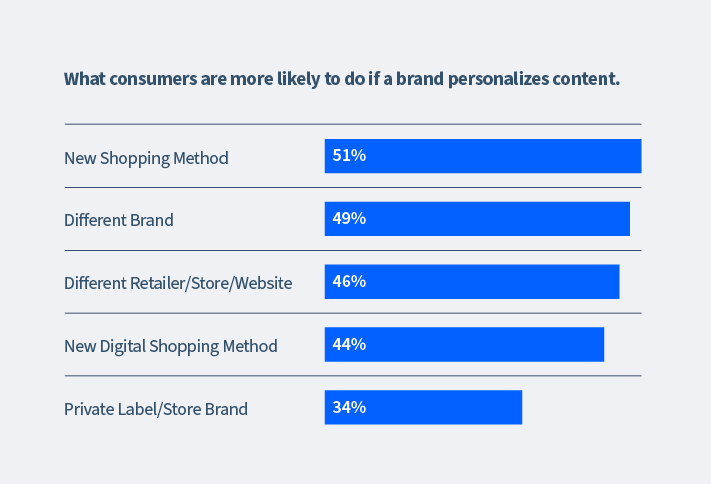 What consumers are more likely to do if a brand personalizes content.

New Shopping Method
51%

Different Brand
49%

Different Retailer/Store/Website
46%

New Digital Shopping Method
44%

Private Label/Store Brand
34%